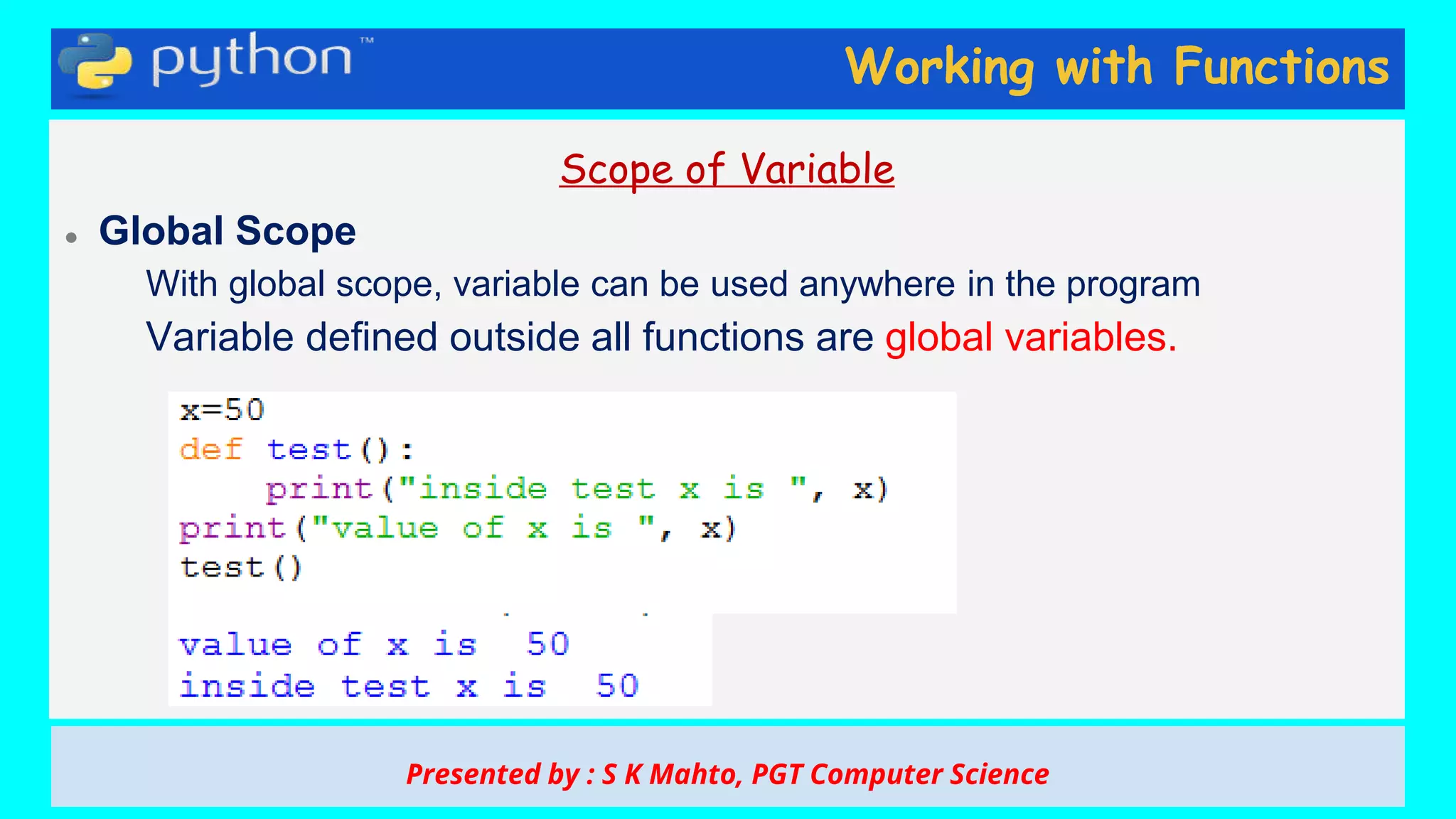 python™

Working with Functions

Scope of Variable

• Global Scope

With global scope, variable can be used anywhere in the program

Variable defined outside all functions are global variables.

x=50
def test():
    print("inside test x is ", x)
print("value of x is ", x)
test()

value of x is  50
inside test x is  50

Presented by : S K Mahto, PGT Computer Science